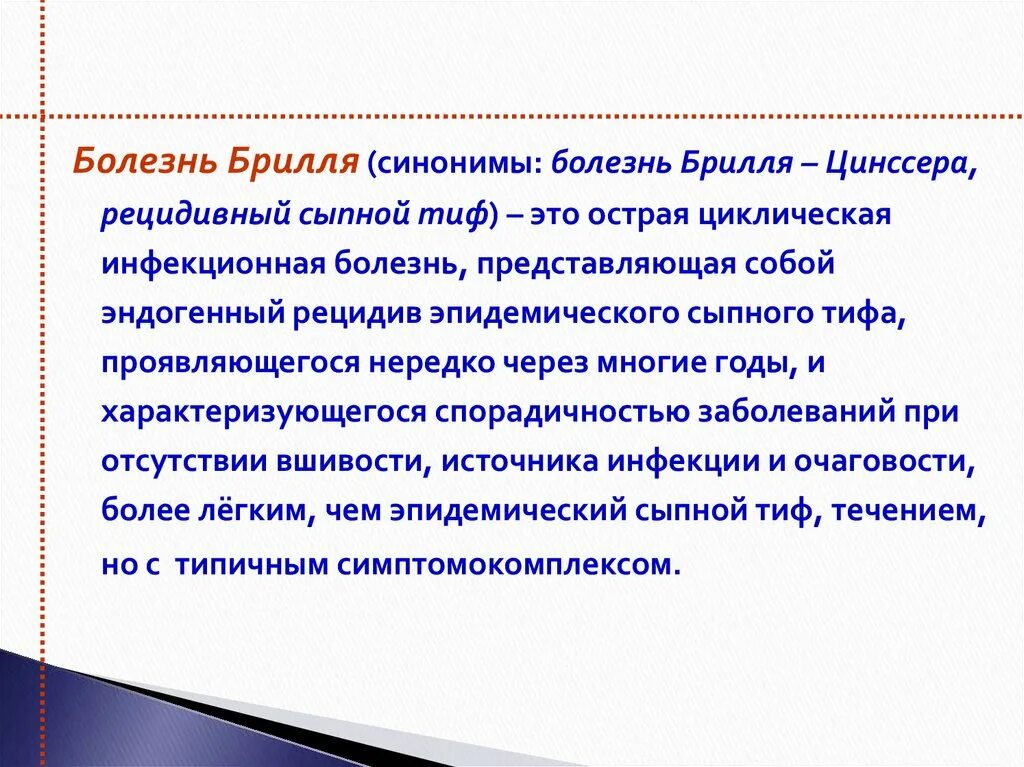 Болезнь Брилля (синонимы: болезнь Брилля – Цинссера, рецидивный сыпной тиф) – это острая циклическая инфекционная болезнь, представляющая собой эндогенный рецидив эпидемического сыпного тифа, проявляющегося нередко через многие годы, и характеризующегося спорадичностью заболеваний при отсутствии вшивости, источника инфекции и очаговости, более лёгким, чем эпидемический сыпной тиф, течением, но с типичным симптомокомплексом.